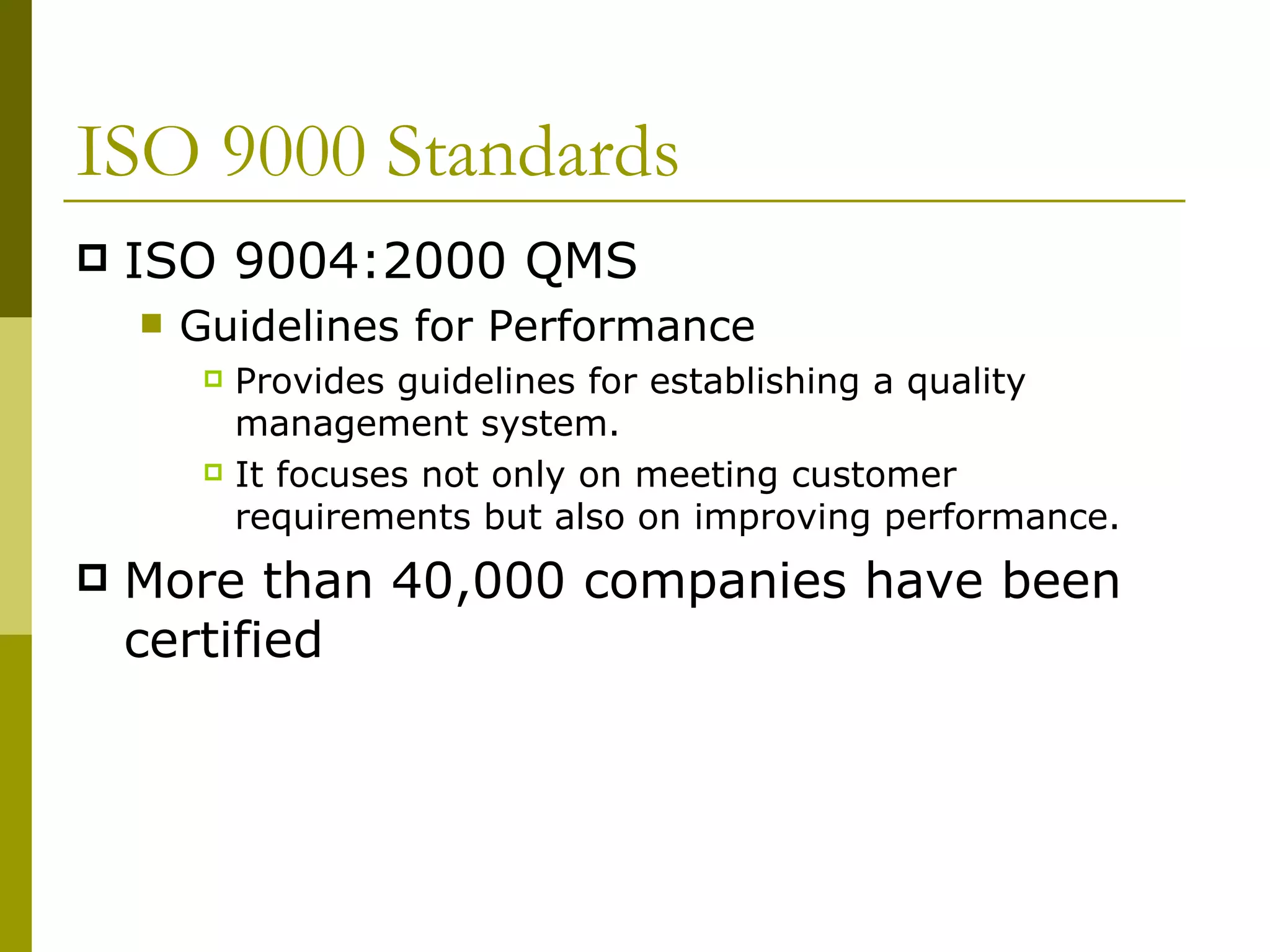 ISO 9000 Standards

ISO 9004:2000 QMS

Guidelines for Performance

Provides guidelines for establishing a quality management system.

It focuses not only on meeting customer requirements but also on improving performance.

More than 40,000 companies have been certified